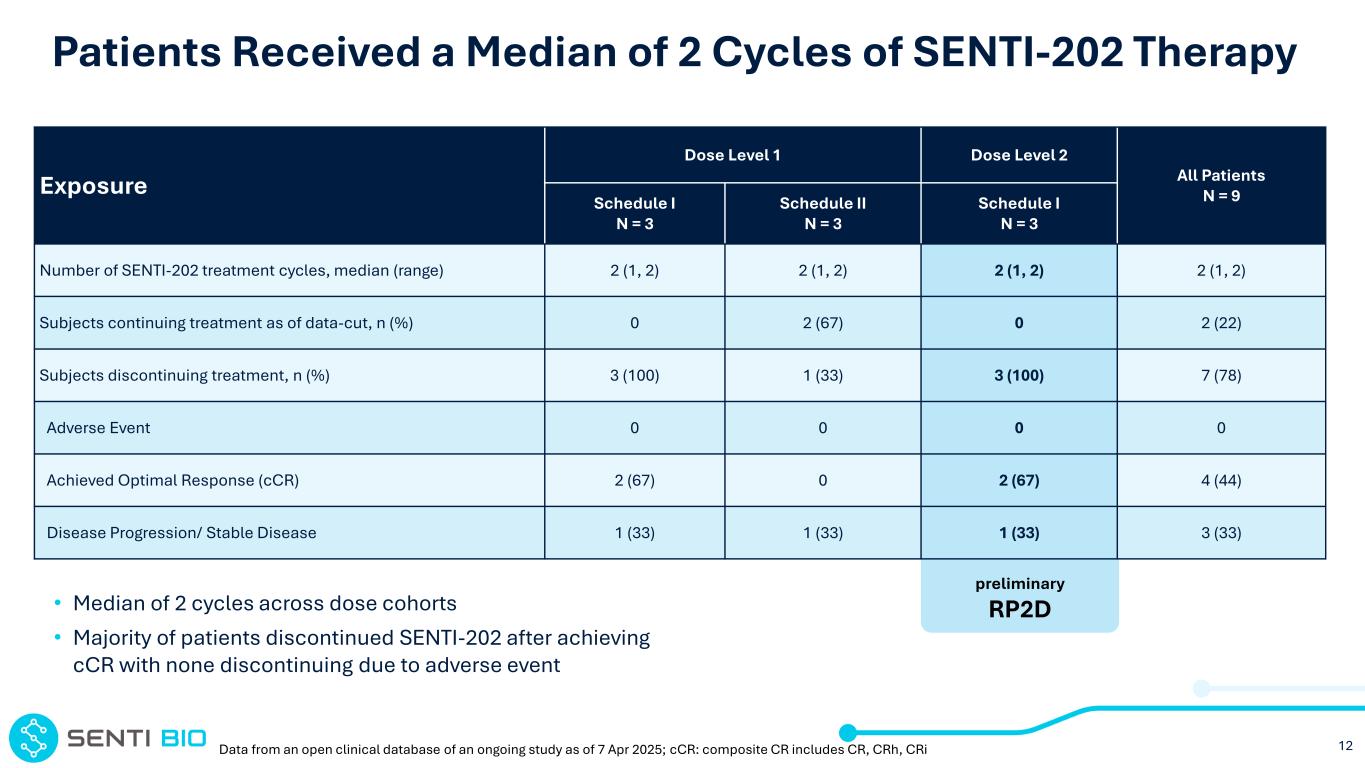 Patients Received a Median of 2 Cycles of SENTI-202 Therapy

| Exposure | Dose Level 1 Schedule I N = 3 | Dose Level 1 Schedule II N = 3 | Dose Level 2 Schedule I N = 3 | All Patients N = 9 |
|---|---|---|---|---|
| Number of SENTI-202 treatment cycles, median (range) | 2 (1, 2) | 2 (1, 2) | 2 (1, 2) | 2 (1, 2) |
| Subjects continuing treatment as of data-cut, n (%) | 0 | 2 (67) | 0 | 2 (22) |
| Subjects discontinuing treatment, n (%) | 3 (100) | 1 (33) | 3 (100) | 7 (78) |
| Adverse Event | 0 | 0 | 0 | 0 |
| Achieved Optimal Response (cCR) | 2 (67) | 0 | 2 (67) | 4 (44) |
| Disease Progression/ Stable Disease | 1 (33) | 1 (33) | 1 (33) | 3 (33) |

preliminary
RP2D

• Median of 2 cycles across dose cohorts
• Majority of patients discontinued SENTI-202 after achieving cCR with none discontinuing due to adverse event

SENTI BIO
Data from an open clinical database of an ongoing study as of 7 Apr 2025; cCR: composite CR includes CR, CRh, CRi
12